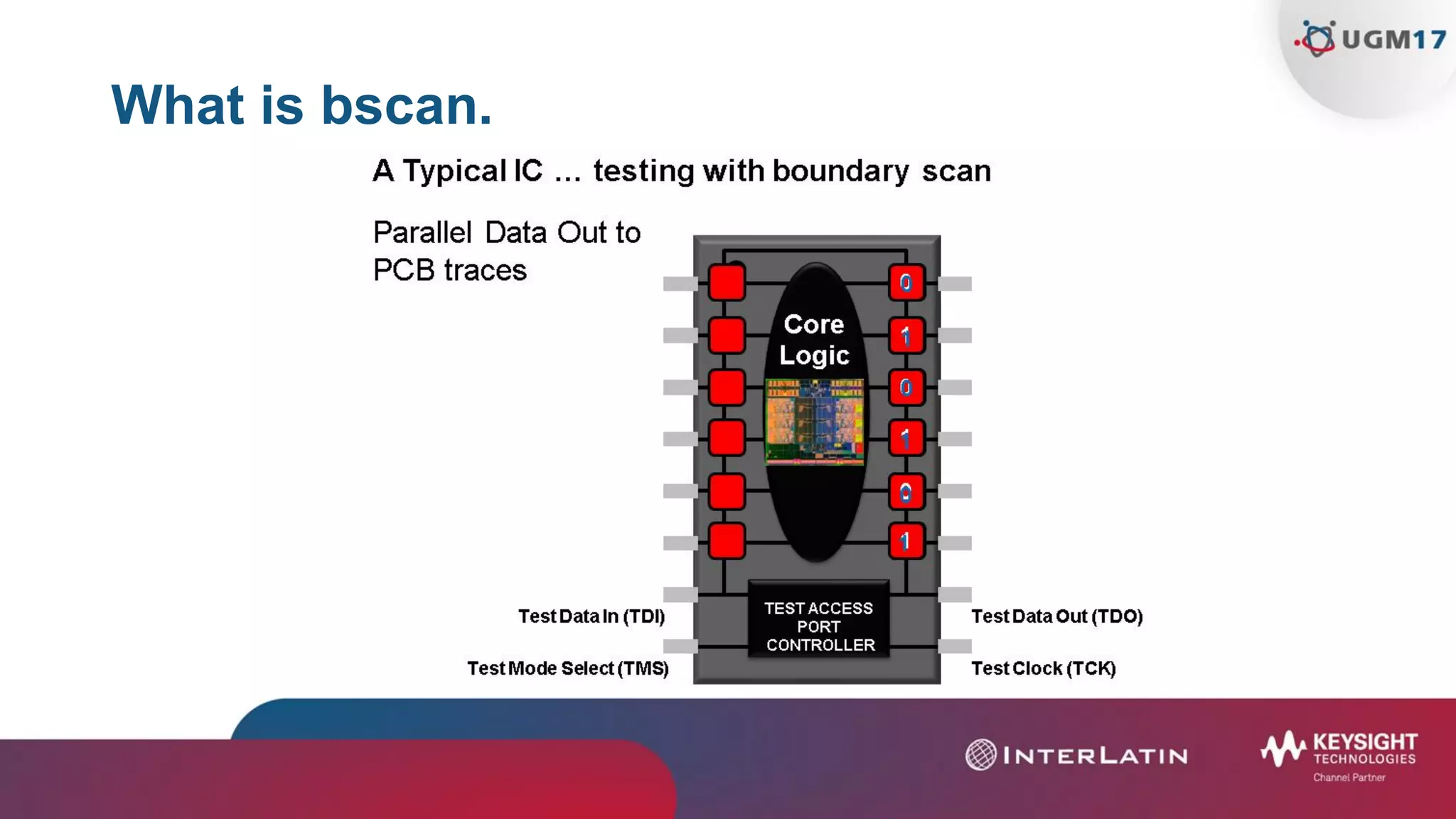 UGM17

What is bscan.

A Typical IC ... testing with boundary scan

Parallel Data Out to PCB traces

Core Logic

0
1
0
1
0
1

TEST ACCESS PORT CONTROLLER

Test Data In (TDI)

Test Mode Select (TMS)

Test Data Out (TDO)

Test Clock (TCK)

INTERLATIN

KEYSIGHT TECHNOLOGIES Channel Partner